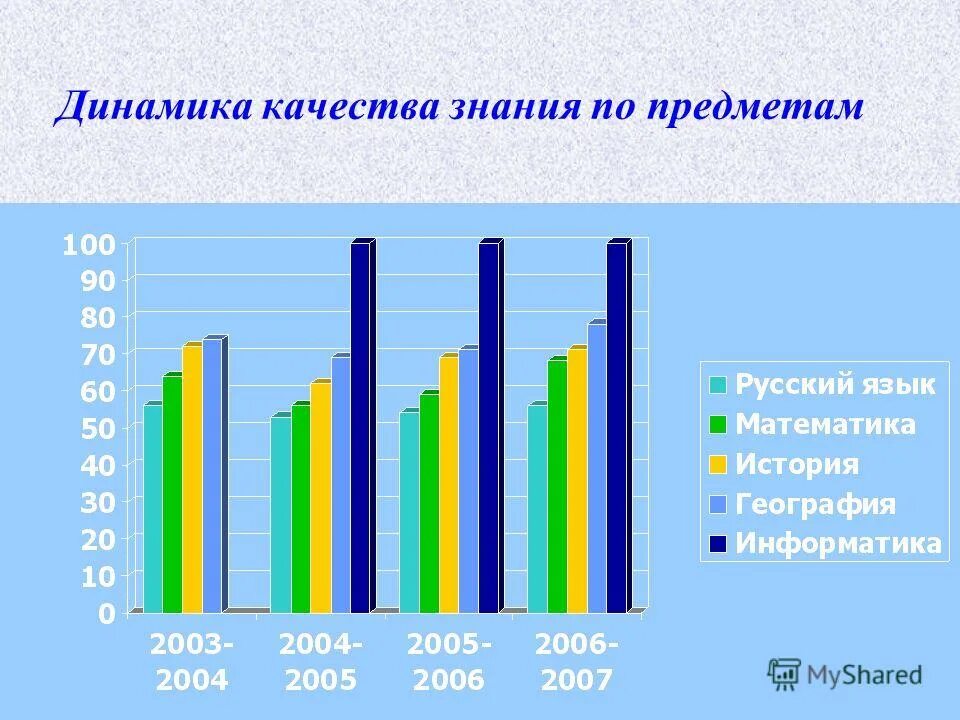 Динамика качества знания по предметам

100
90
80
70
60
50
40
30
20
10
0

2003-2004
2004-2005
2005-2006
2006-2007

Русский язык
Математика
История
География
Информатика

MyShared